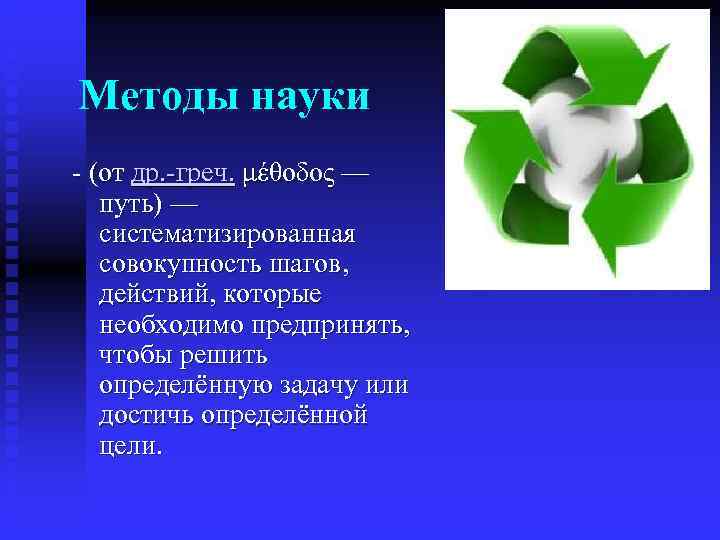 Методы науки

- (от др.-греч. μέθοδος — путь) — систематизированная совокупность шагов, действий, которые необходимо предпринять, чтобы решить определённую задачу или достичь определённой цели.